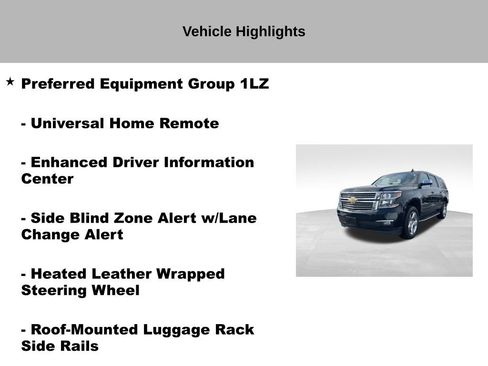 Vehicle Highlights

★ Preferred Equipment Group 1LZ

- Universal Home Remote

- Enhanced Driver Information Center

- Side Blind Zone Alert w/Lane Change Alert

- Heated Leather Wrapped Steering Wheel

- Roof-Mounted Luggage Rack Side Rails